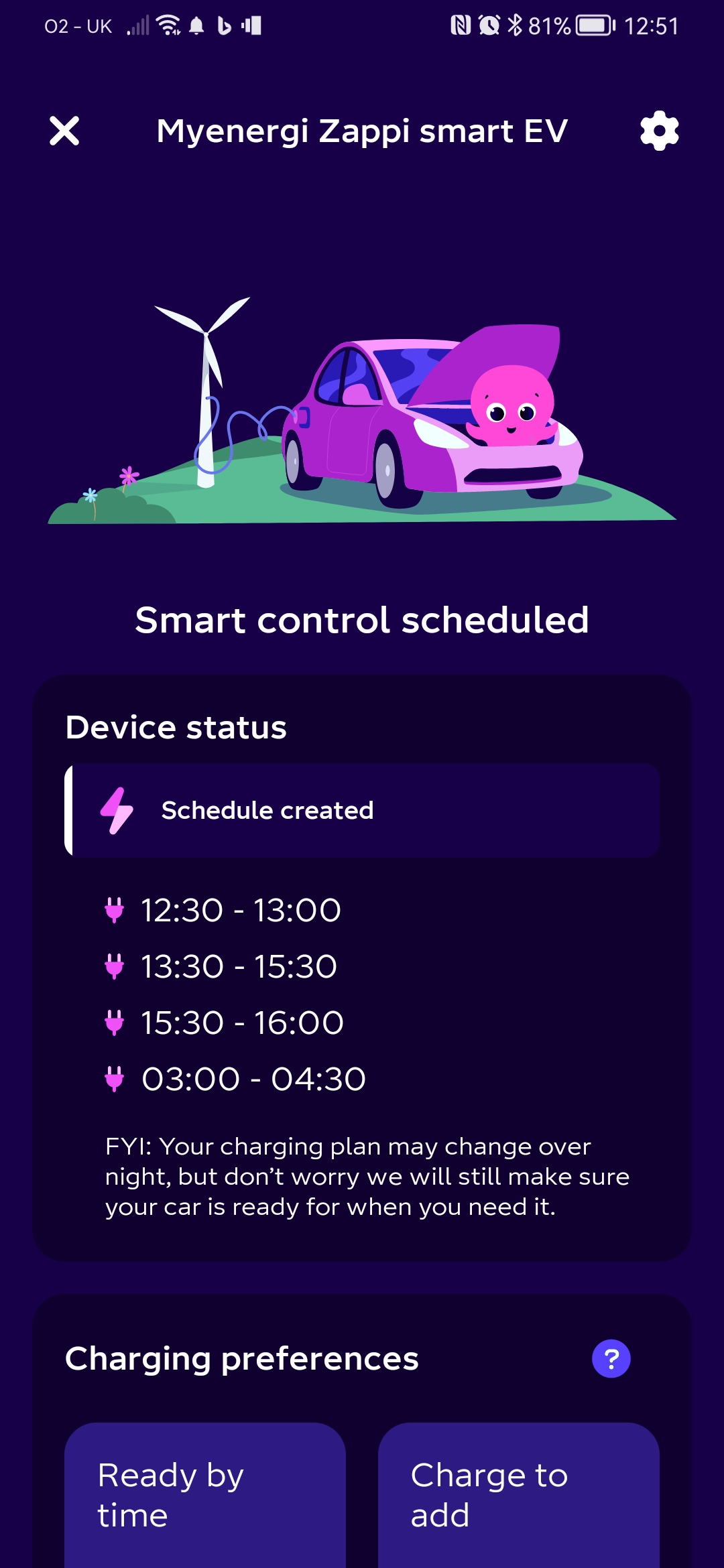 O2 - UK 81% 12:51

Myenergi Zappi smart EV

Smart control scheduled

Device status

Schedule created

12:30 - 13:00

13:30 - 15:30

15:30 - 16:00

03:00 - 04:30

FYI: Your charging plan may change over night, but don't worry we will still make sure your car is ready for when you need it.

Charging preferences

?

Ready by time

Charge to add